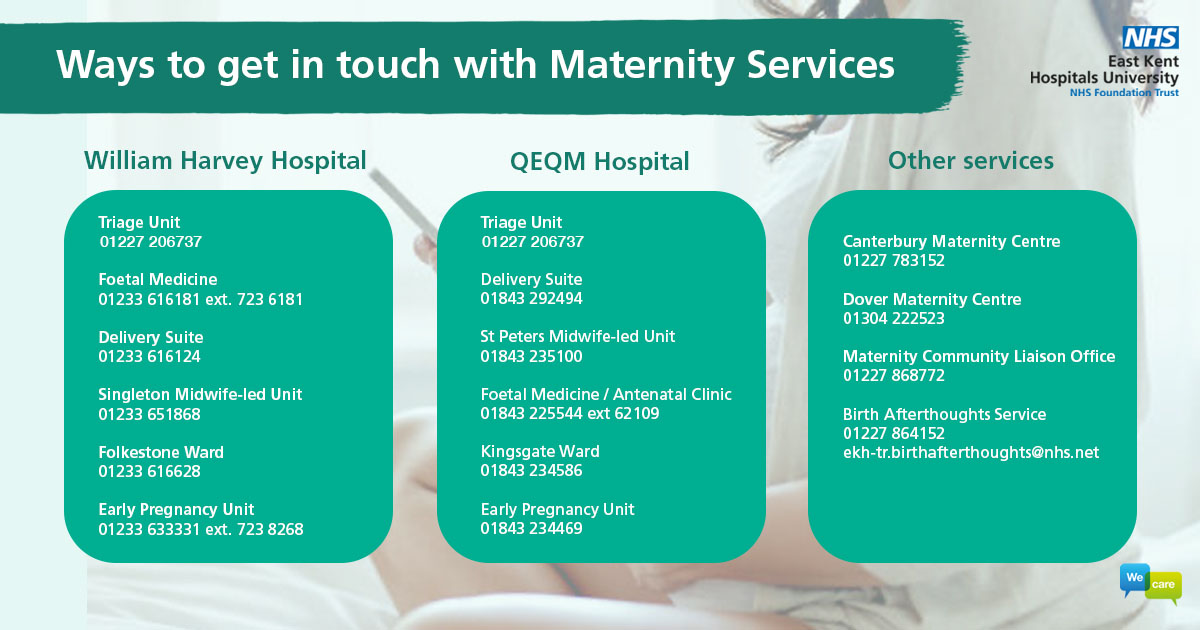 Ways to get in touch with Maternity Services

NHS
East Kent Hospitals University
NHS Foundation Trust

William Harvey Hospital

Triage Unit
01227 206737

Foetal Medicine
01233 616181 ext. 723 6181

Delivery Suite
01233 616124

Singleton Midwife-led Unit
01233 651868

Folkestone Ward
01233 616628

Early Pregnancy Unit
01233 633331 ext. 723 8268

QEQM Hospital

Triage Unit
01227 206737

Delivery Suite
01843 292494

St Peters Midwife-led Unit
01843 235100

Foetal Medicine / Antenatal Clinic
01843 225544 ext 62109

Kingsgate Ward
01843 234586

Early Pregnancy Unit
01843 234469

Other services

Canterbury Maternity Centre
01227 783152

Dover Maternity Centre
01304 222523

Maternity Community Liaison Office
01227 868772

Birth Afterthoughts Service
01227 864152
ekh-tr.birthafterthoughts@nhs.net

We care